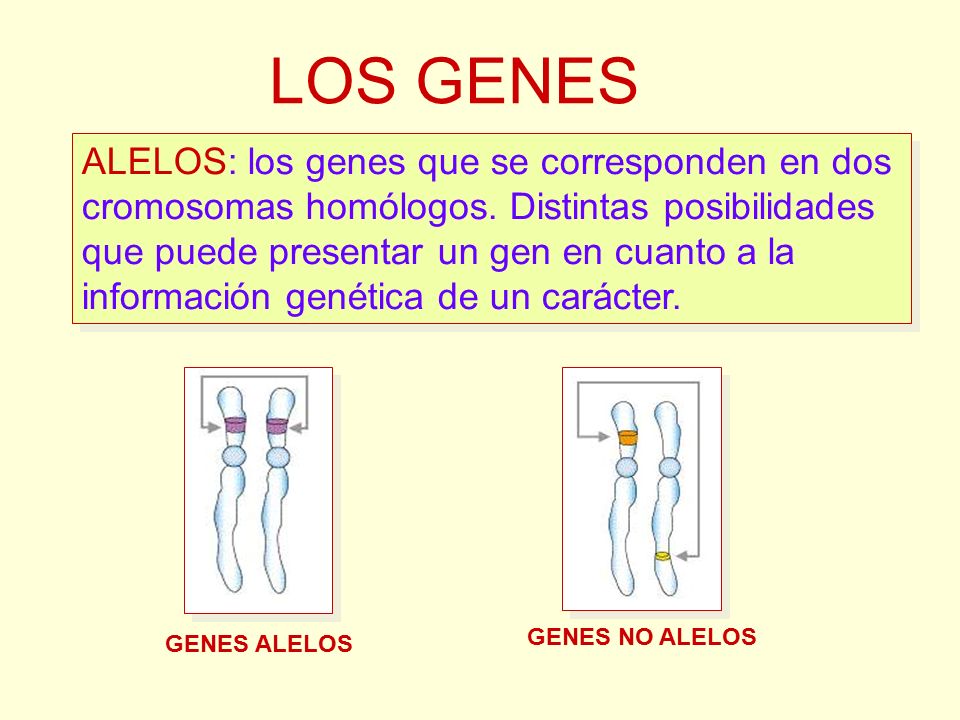 LOS GENES

ALELOS: los genes que se corresponden en dos cromosomas homólogos. Distintas posibilidades que puede presentar un gen en cuanto a la información genética de un carácter.

GENES ALELOS

GENES NO ALELOS